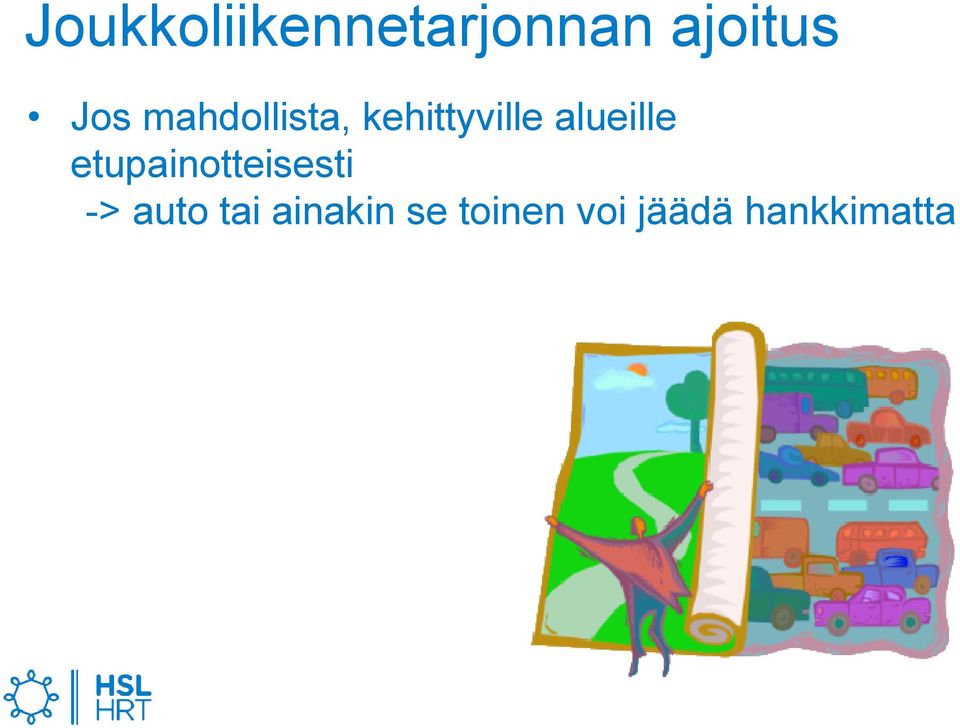 Joukkoliikennetarjonnan ajoitus

• Jos mahdollista, kehittyville alueille etupainotteisesti
-> auto tai ainakin se toinen voi jäädä hankkimatta

HSL
HRT